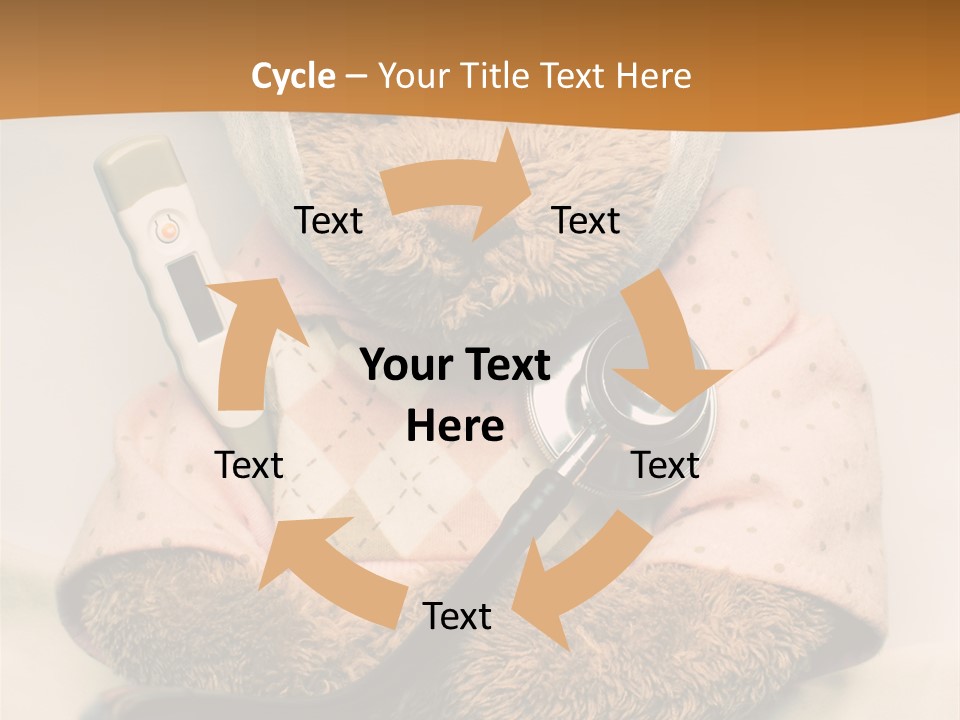 Cycle – Your Title Text Here

Text

Text

Your Text Here

Text

Text

Text